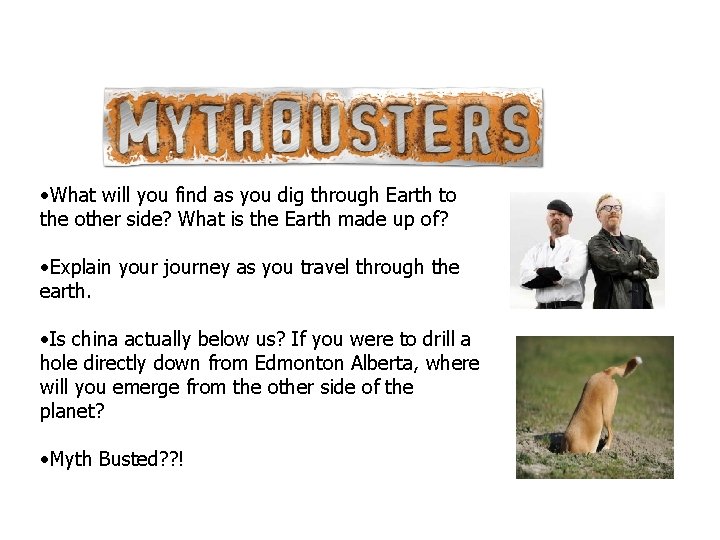 MYTHBUSTERS

•What will you find as you dig through Earth to the other side? What is the Earth made up of?

•Explain your journey as you travel through the earth.

•Is china actually below us? If you were to drill a hole directly down from Edmonton Alberta, where will you emerge from the other side of the planet?

•Myth Busted??!